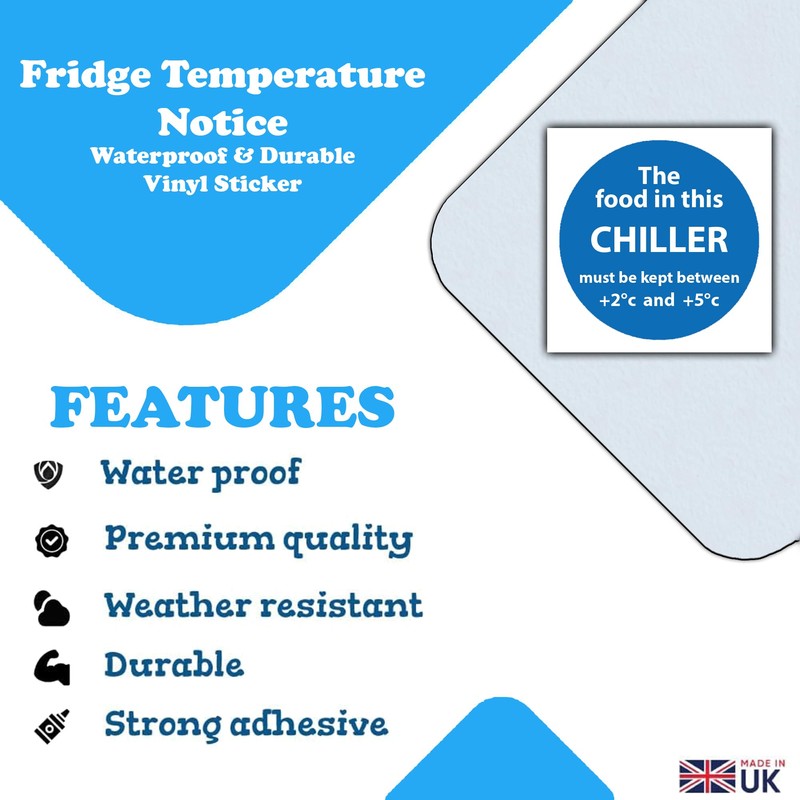 Fridge Temperature Notice
Waterproof & Durable Vinyl Sticker

The food in this CHILLER must be kept between +2°c and +5°c

FEATURES

Water proof

Premium quality

Weather resistant

Durable

Strong adhesive

MADE IN UK